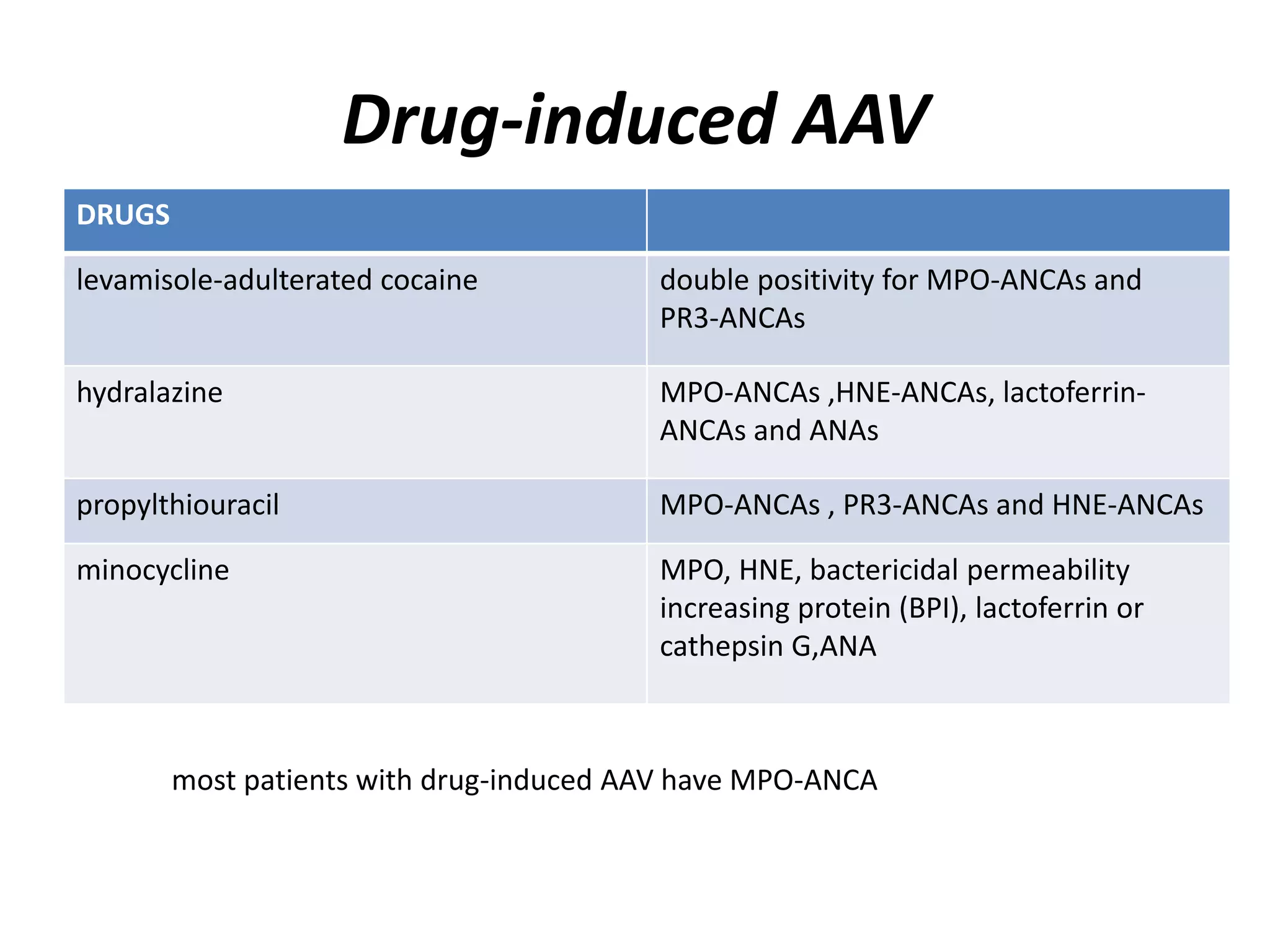 Drug-induced AAV

| DRUGS | |
|---|---|
| levamisole-adulterated cocaine | double positivity for MPO-ANCAs and PR3-ANCAs |
| hydralazine | MPO-ANCAs ,HNE-ANCAs, lactoferrin-ANCAs and ANAs |
| propylthiouracil | MPO-ANCAs , PR3-ANCAs and HNE-ANCAs |
| minocycline | MPO, HNE, bactericidal permeability increasing protein (BPI), lactoferrin or cathepsin G,ANA |

most patients with drug-induced AAV have MPO-ANCA